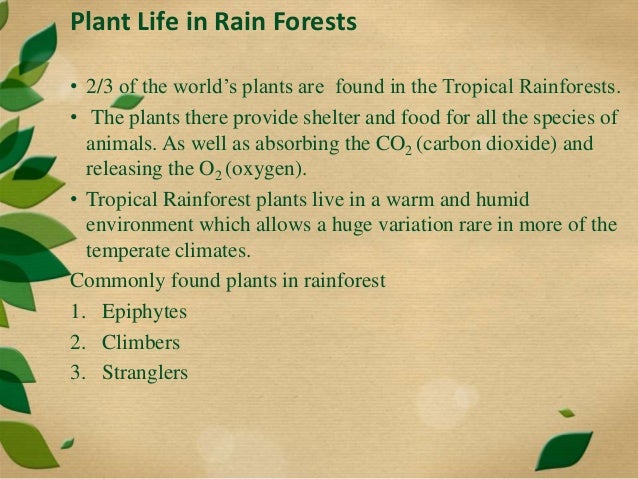 Plant Life in Rain Forests

• 2/3 of the world's plants are found in the Tropical Rainforests.

• The plants there provide shelter and food for all the species of animals. As well as absorbing the $CO_2$ (carbon dioxide) and releasing the $O_2$ (oxygen).

• Tropical Rainforest plants live in a warm and humid environment which allows a huge variation rare in more of the temperate climates.

Commonly found plants in rainforest

1. Epiphytes
2. Climbers
3. Stranglers